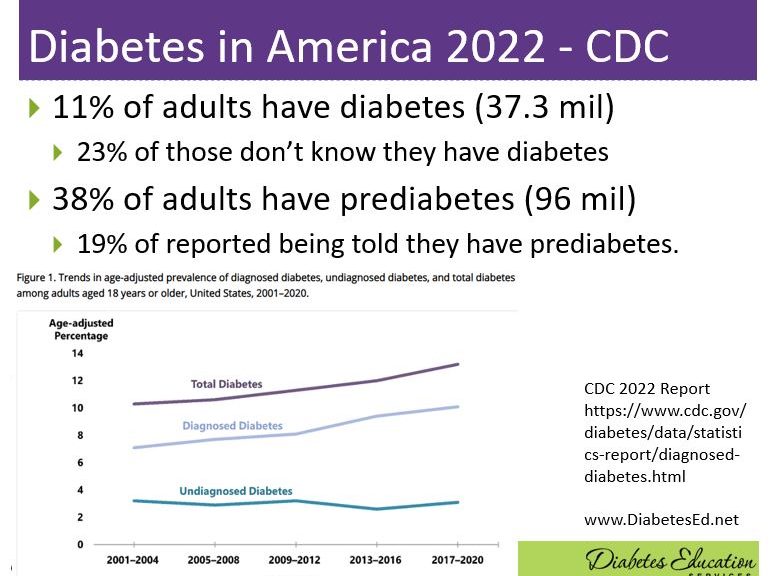 Diabetes in America 2022 - CDC

11% of adults have diabetes (37.3 mil)

23% of those don't know they have diabetes

38% of adults have prediabetes (96 mil)

19% of reported being told they have prediabetes.

Figure 1. Trends in age-adjusted prevalence of diagnosed diabetes, undiagnosed diabetes, and total diabetes among adults aged 18 years or older, United States, 2001–2020.

Age-adjusted Percentage

14
12
10
8
6
4
2
0

Total Diabetes

Diagnosed Diabetes

Undiagnosed Diabetes

2001–2004 2005–2008 2009–2012 2013–2016 2017–2020

CDC 2022 Report https://www.cdc.gov/diabetes/data/statistics-report/diagnosed-diabetes.html

www.DiabetesEd.net

Diabetes Education SERVICES